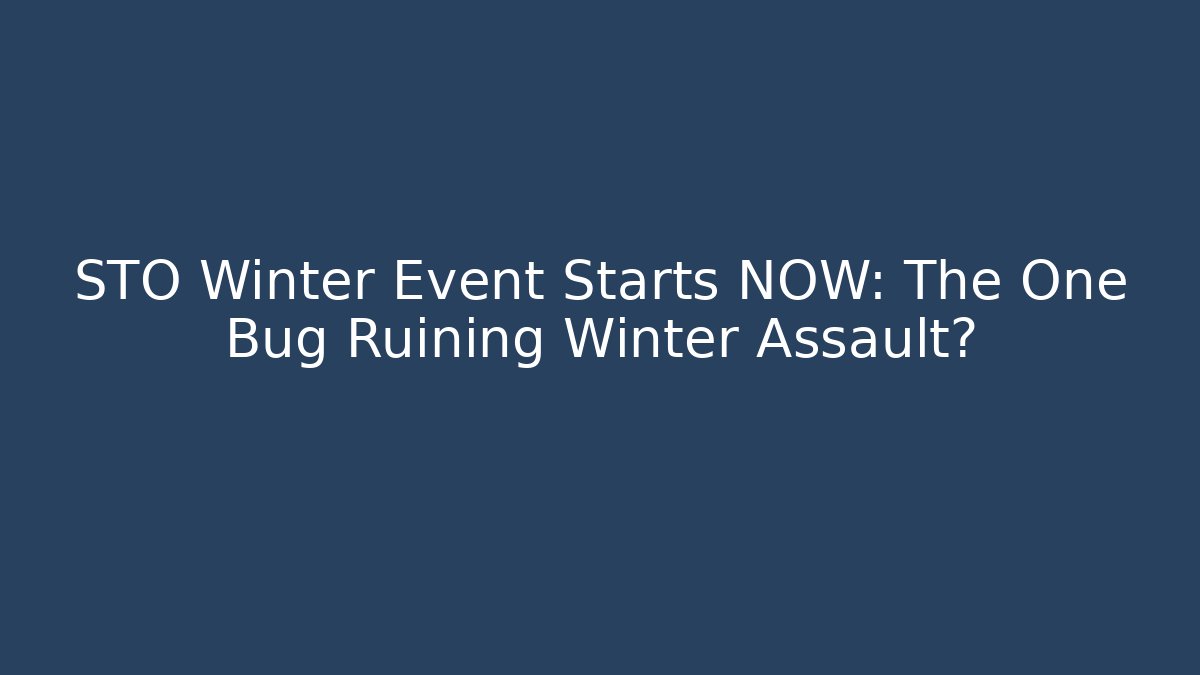 STO Winter Event Starts NOW: The One Bug Ruining Winter Assault?